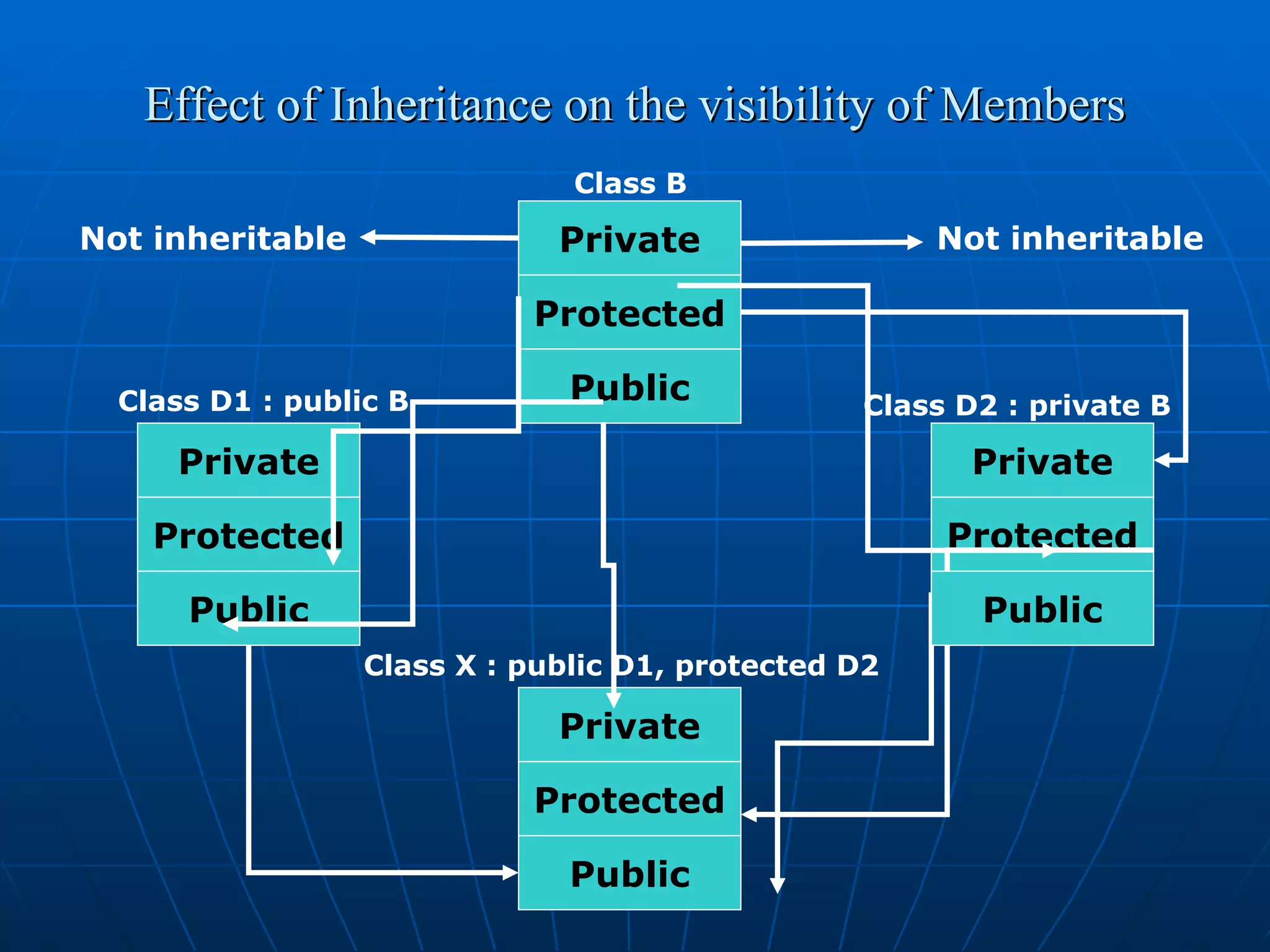 Effect of Inheritance on the visibility of Members

Class B

Not inheritable

Private

Not inheritable

Protected

Public

Class D1 : public B

Private

Protected

Public

Class D2 : private B

Private

Protected

Public

Class X : public D1, protected D2

Private

Protected

Public